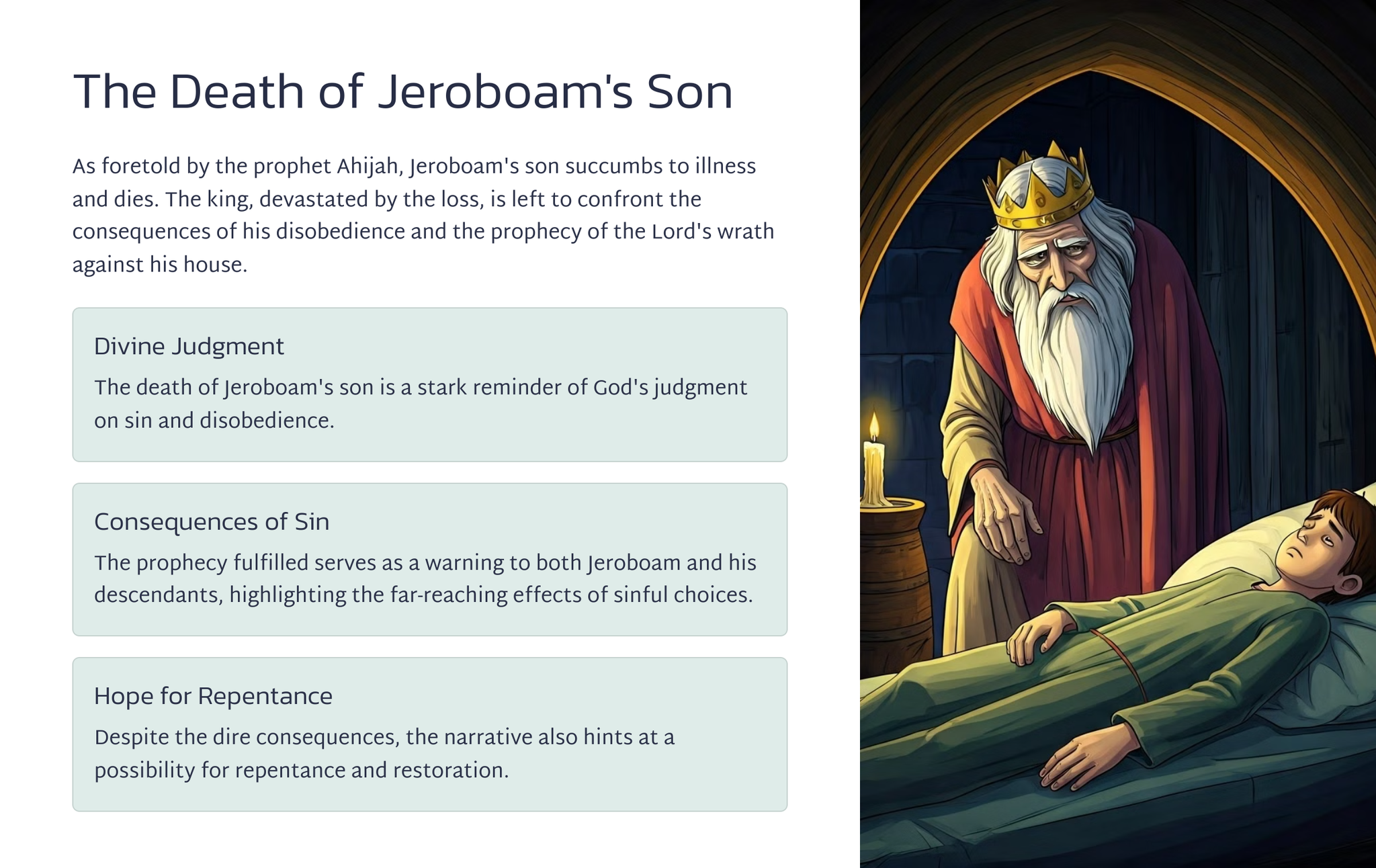 The Death of Jeroboam's Son

As foretold by the prophet Ahijah, Jeroboam's son succumbs to illness and dies. The king, devastated by the loss, is left to confront the consequences of his disobedience and the prophecy of the Lord's wrath against his house.

Divine Judgment

The death of Jeroboam's son is a stark reminder of God's judgment on sin and disobedience.

Consequences of Sin

The prophecy fulfilled serves as a warning to both Jeroboam and his descendants, highlighting the far-reaching effects of sinful choices.

Hope for Repentance

Despite the dire consequences, the narrative also hints at a possibility for repentance and restoration.